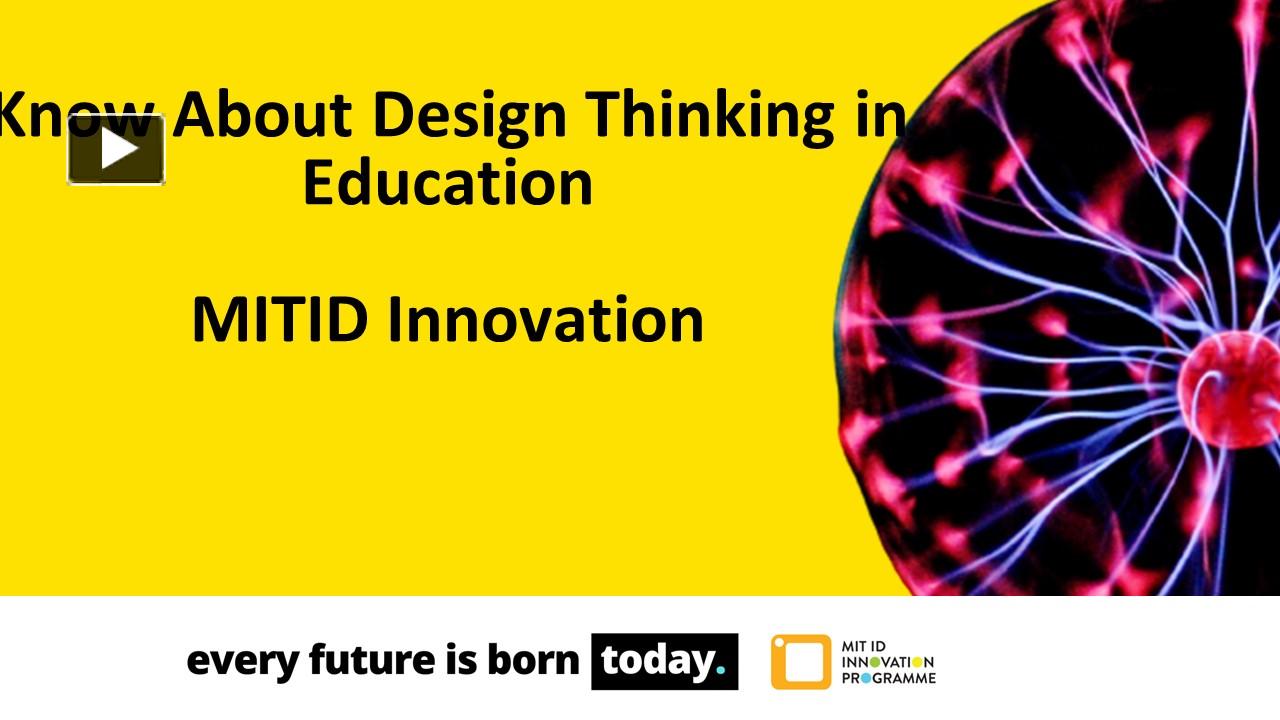 Know About Design Thinking in Education

MITID Innovation

every future is born today.

MIT ID INNOVATION PROGRAMME